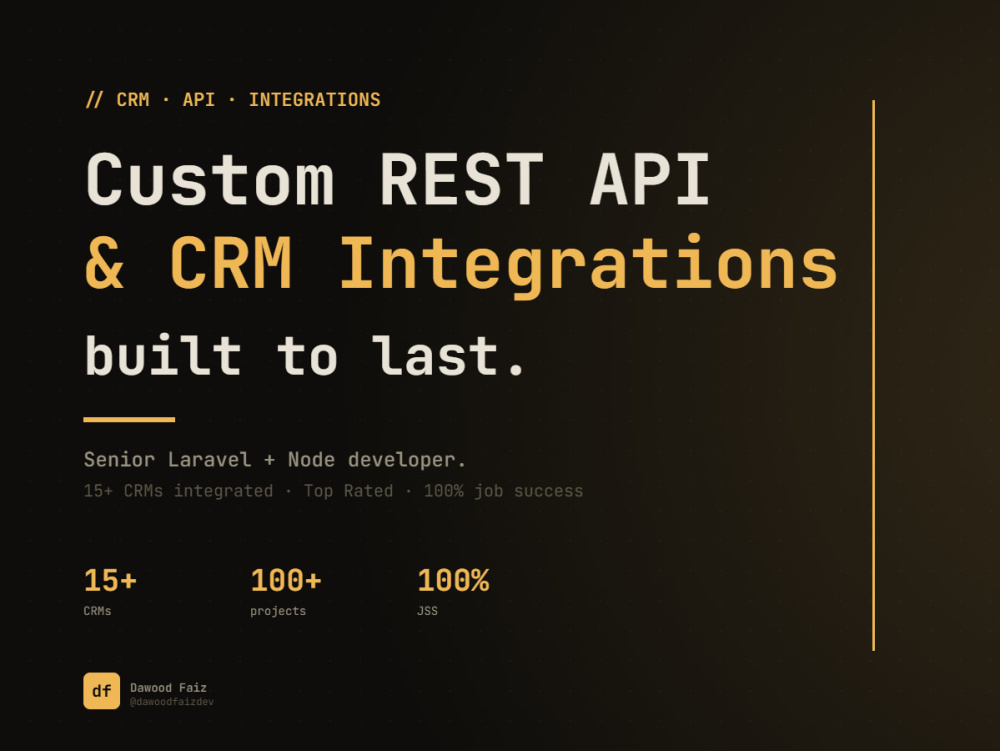 // CRM · API · INTEGRATIONS

Custom REST API
& CRM Integrations
built to last.

Senior Laravel + Node developer.

15+ CRMs integrated · Top Rated · 100% job success

15+
CRMs

100+
projects

100%
JSS

df
Dawood Faiz
@dawoodfaizdev